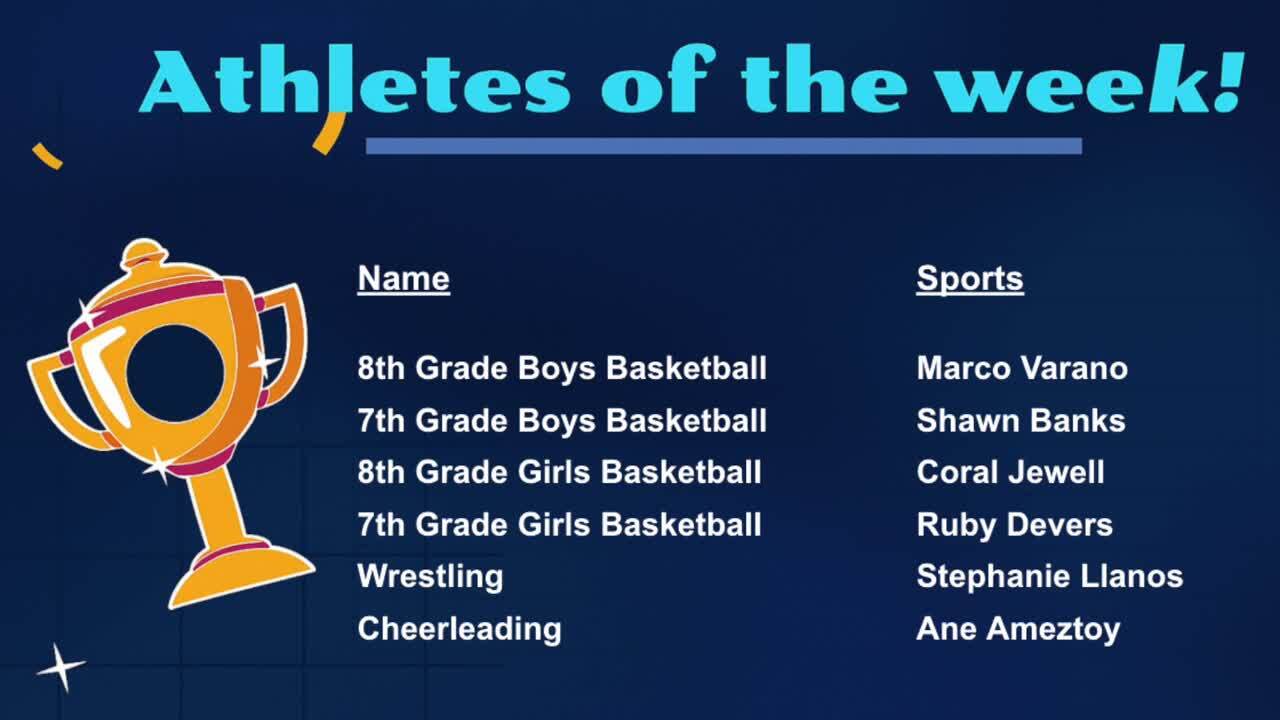 Athletes of the week!

| Name | Sports |
|---|---|
| 8th Grade Boys Basketball | Marco Varano |
| 7th Grade Boys Basketball | Shawn Banks |
| 8th Grade Girls Basketball | Coral Jewell |
| 7th Grade Girls Basketball | Ruby Devers |
| Wrestling | Stephanie Llanos |
| Cheerleading | Ane Ameztoy |